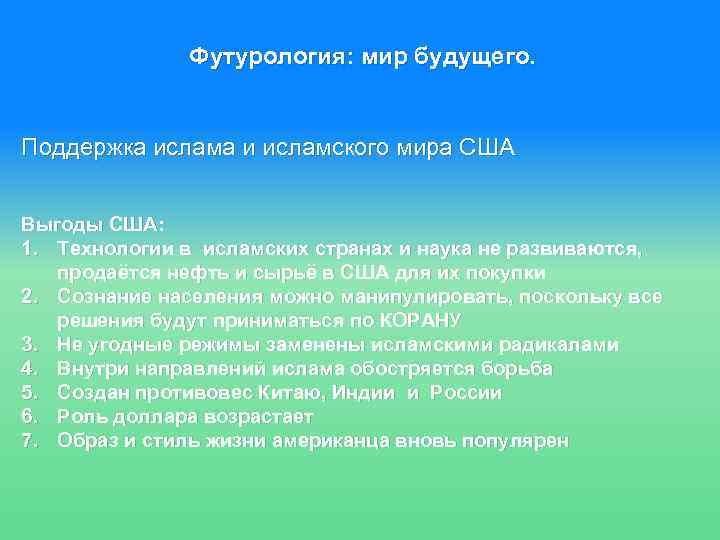 Футурология: мир будущего.

Поддержка ислама и исламского мира США

Выгоды США:
1. Технологии в исламских странах и наука не развиваются, продаётся нефть и сырьё в США для их покупки
2. Сознание населения можно манипулировать, поскольку все решения будут приниматься по КОРАНУ
3. Не угодные режимы заменены исламскими радикалами
4. Внутри направлений ислама обостряется борьба
5. Создан противовес Китаю, Индии и России
6. Роль доллара возрастает
7. Образ и стиль жизни американца вновь популярен